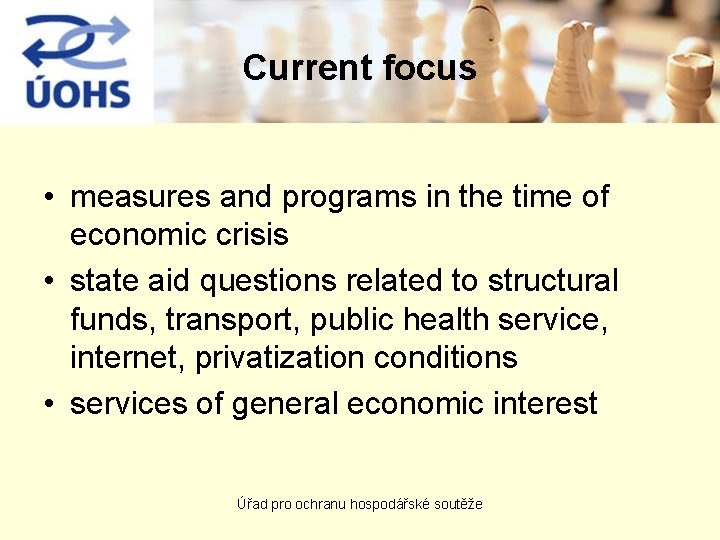 ÚOHS

Current focus

• measures and programs in the time of economic crisis
• state aid questions related to structural funds, transport, public health service, internet, privatization conditions
• services of general economic interest

Úřad pro ochranu hospodářské soutěže